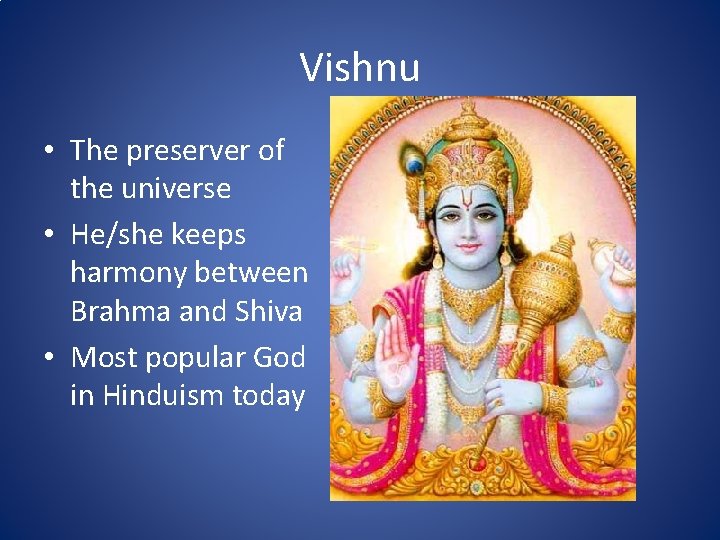 Vishnu

• The preserver of the universe
• He/she keeps harmony between Brahma and Shiva
• Most popular God in Hinduism today